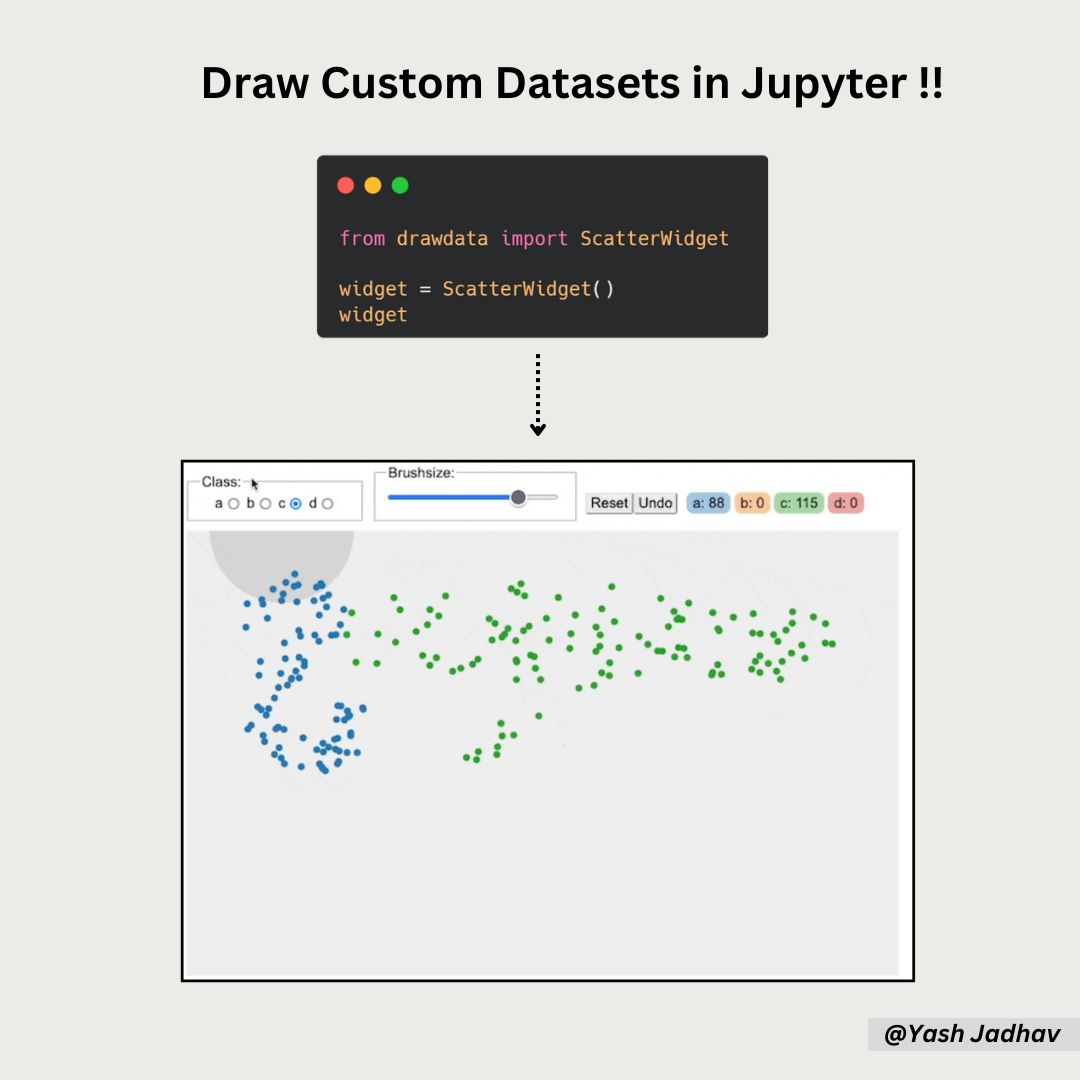 Draw Custom Datasets in Jupyter !!

from drawdata import ScatterWidget

widget = ScatterWidget()
widget

Class:
a b c d

Brushsize:

Reset Undo a: 88 b: 0 c: 115 d: 0

@Yash Jadhav